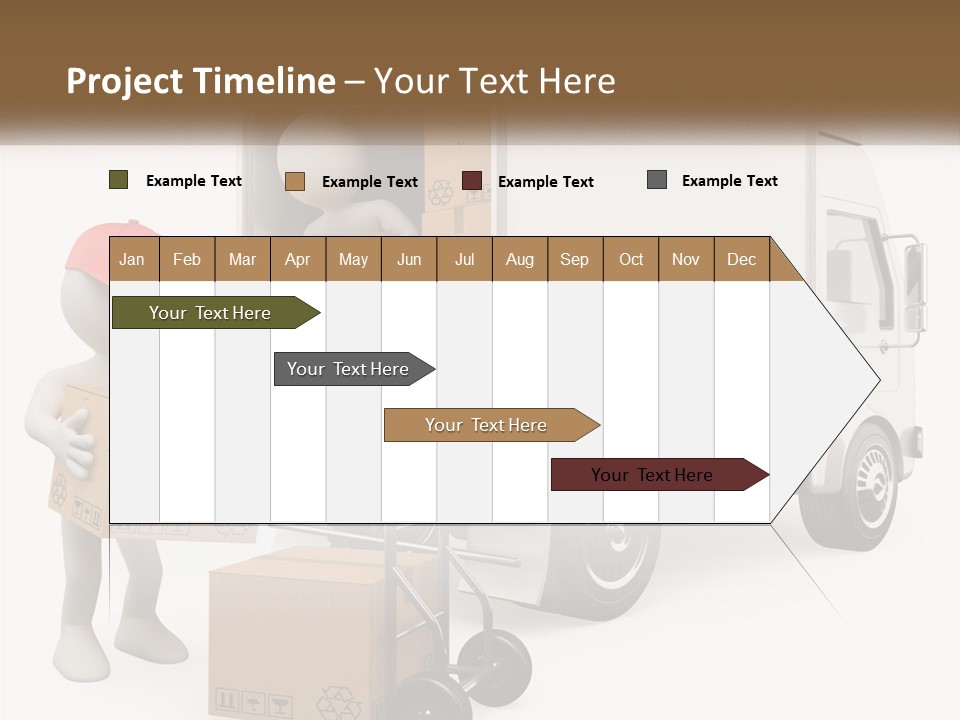 Project Timeline – Your Text Here

Example Text
Example Text
Example Text
Example Text

| Jan | Feb | Mar | Apr | May | Jun | Jul | Aug | Sep | Oct | Nov | Dec |
|---|---|---|---|---|---|---|---|---|---|---|---|

Your Text Here

Your Text Here

Your Text Here

Your Text Here